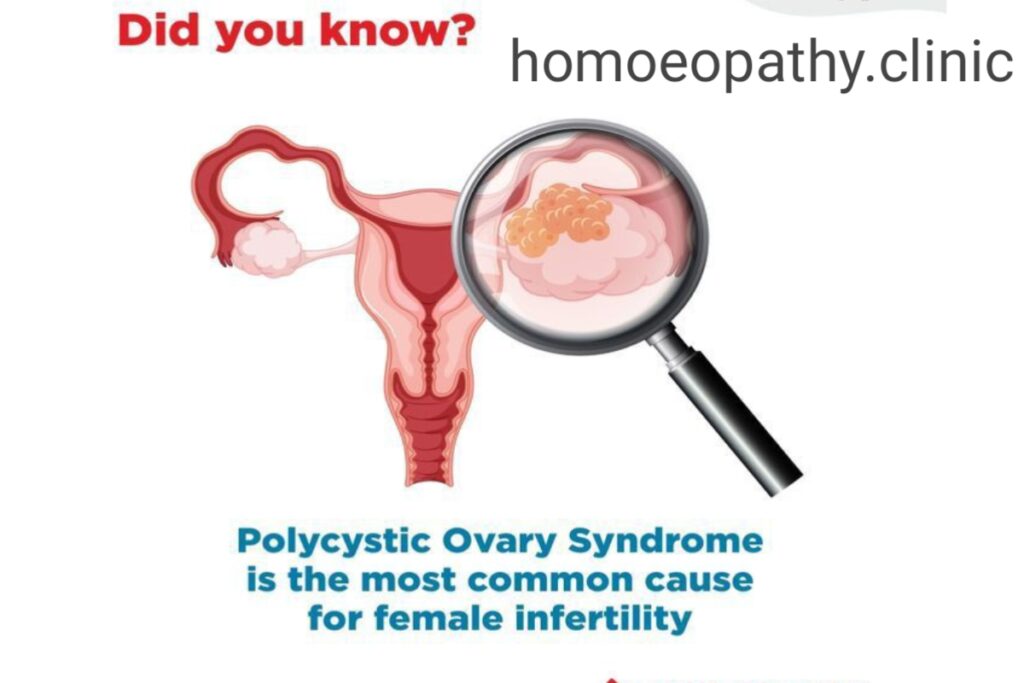 Did you know?

homoeopathy.clinic

Polycystic Ovary Syndrome is the most common cause for female infertility